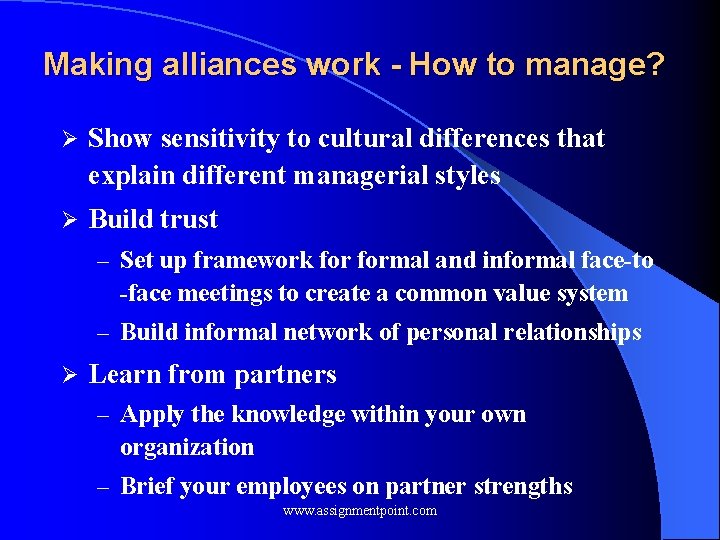 Making alliances work - How to manage?

➢ Show sensitivity to cultural differences that explain different managerial styles

➢ Build trust

– Set up framework for formal and informal face-to-face meetings to create a common value system

– Build informal network of personal relationships

➢ Learn from partners

– Apply the knowledge within your own organization

– Brief your employees on partner strengths

www.assignmentpoint.com